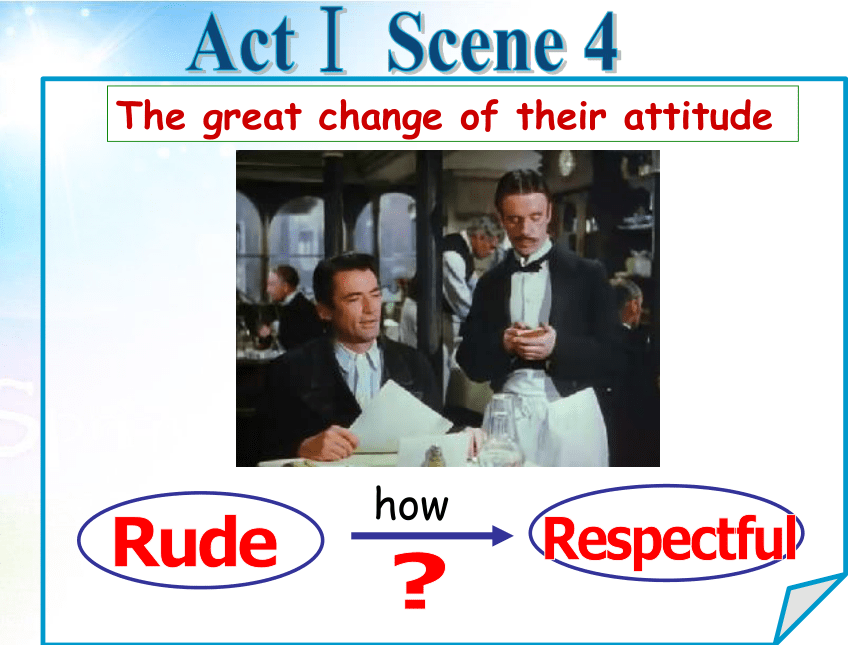 Act Ⅰ Scene 4

The great change of their attitude

Rude

how

?

Respectful